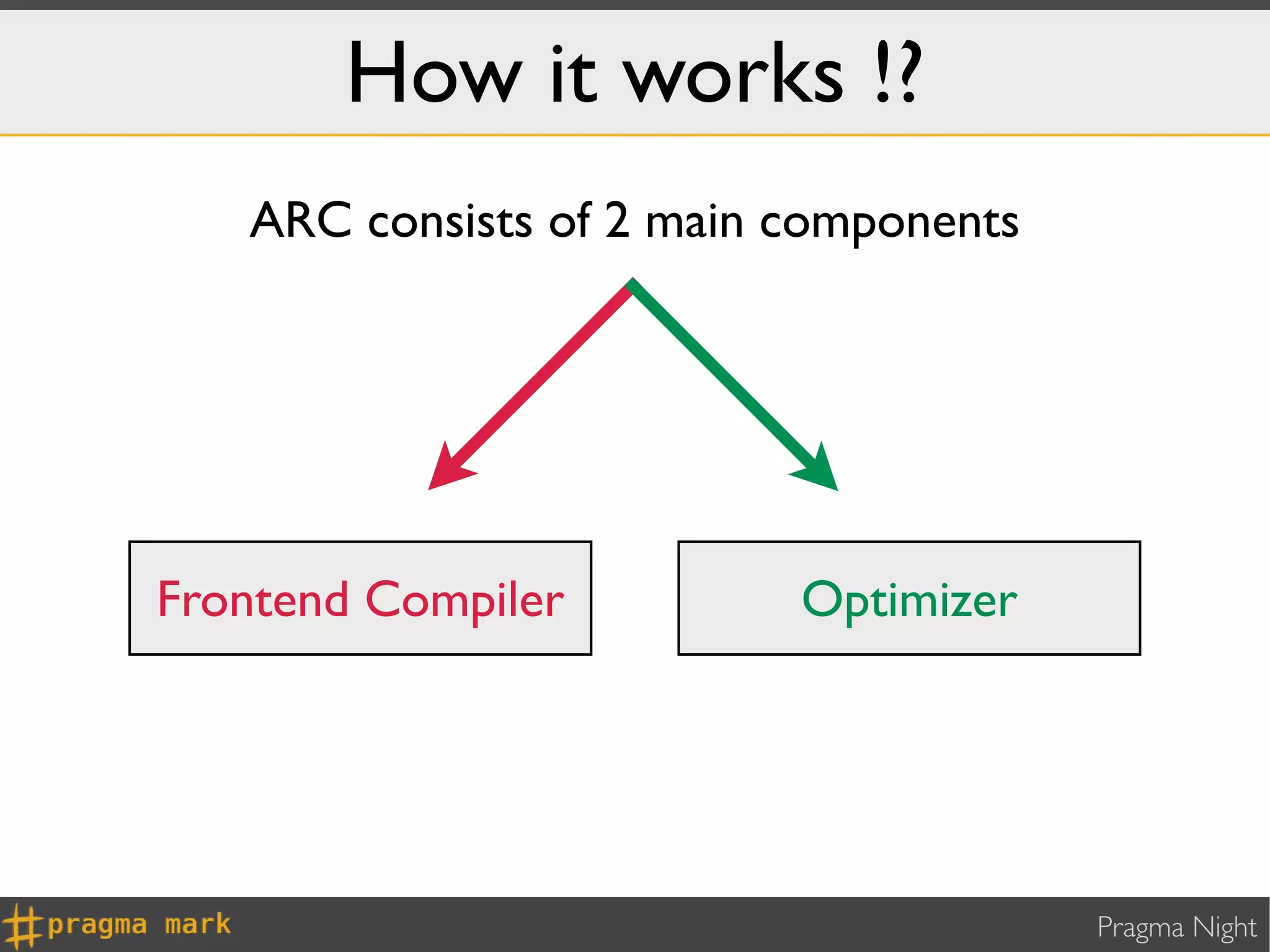 How it works !?

ARC consists of 2 main components

Frontend Compiler

Optimizer

#pragma mark

Pragma Night